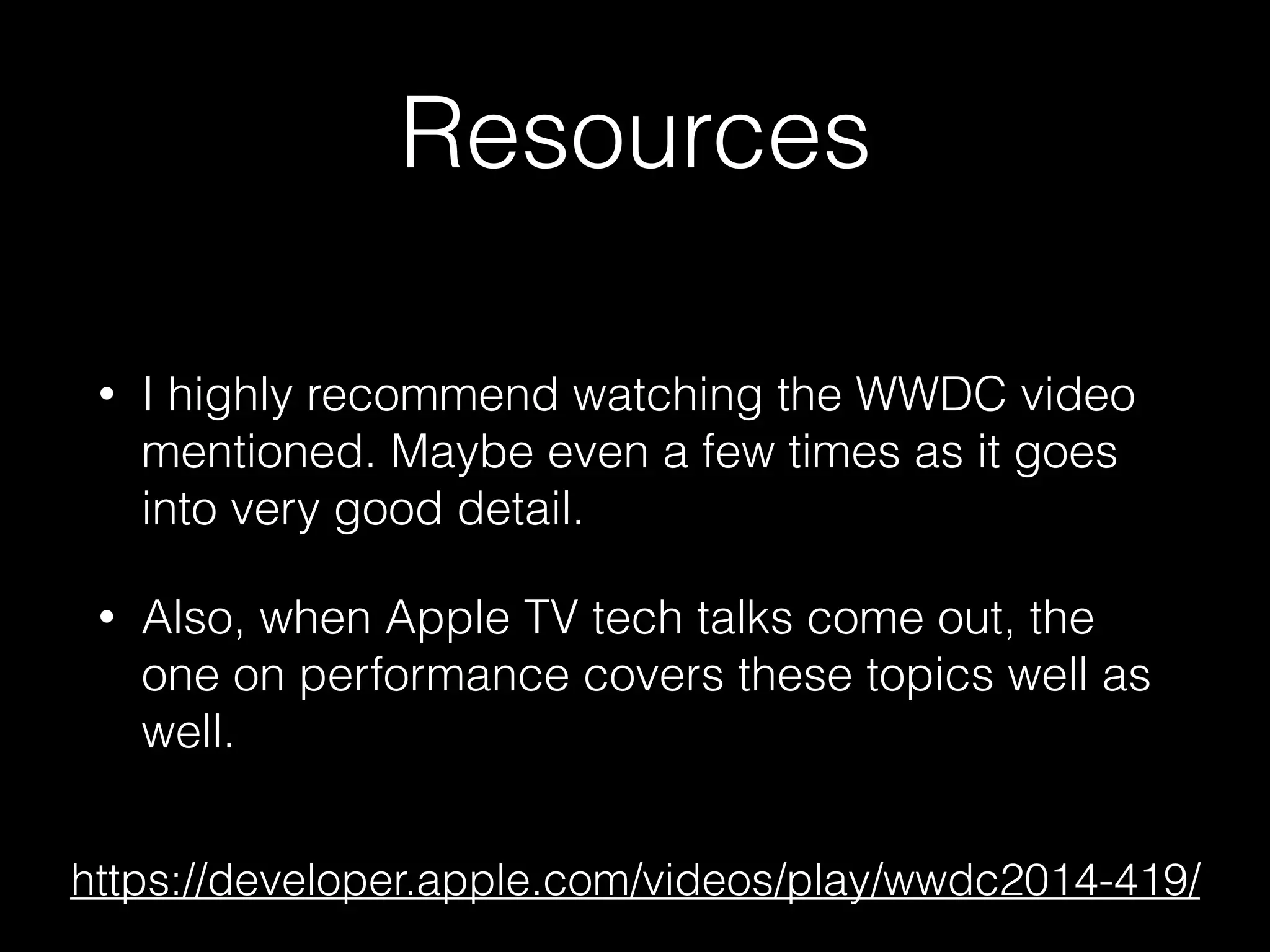 Resources

• I highly recommend watching the WWDC video mentioned. Maybe even a few times as it goes into very good detail.

• Also, when Apple TV tech talks come out, the one on performance covers these topics well as well.

https://developer.apple.com/videos/play/wwdc2014-419/